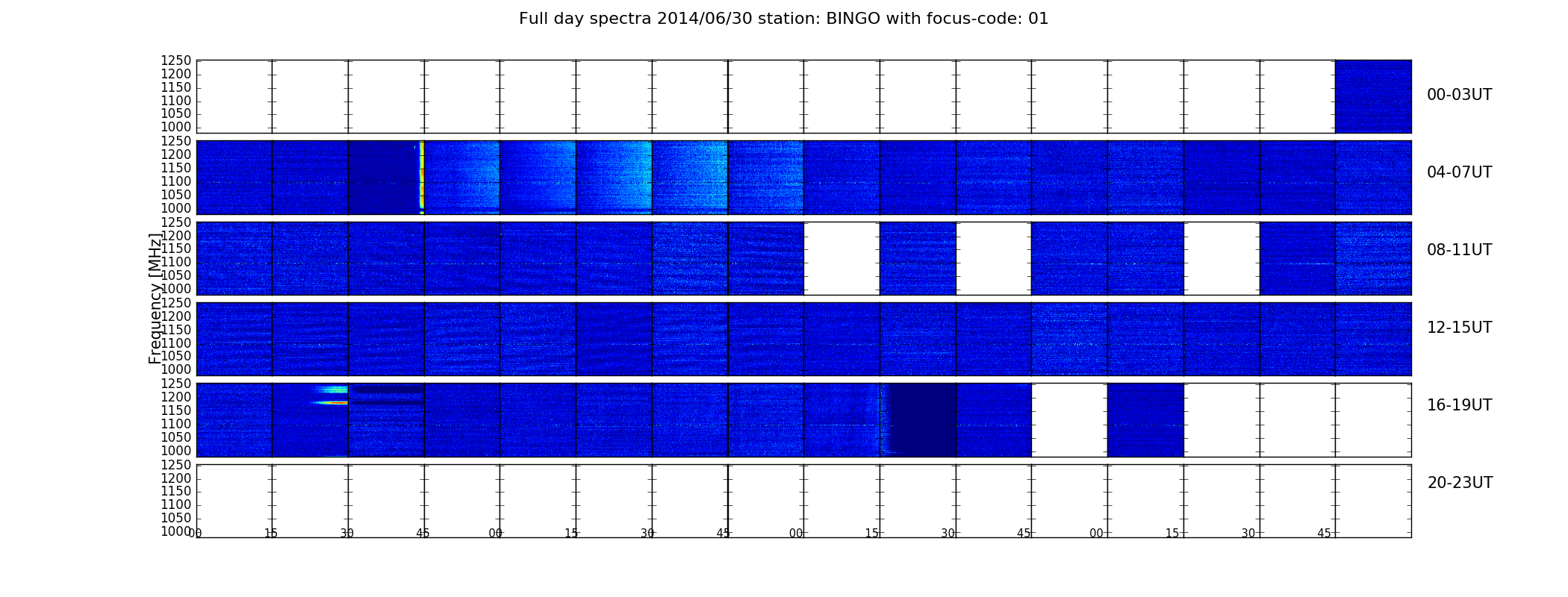 Full day spectra 2014/06/30 station: BINGO with focus-code: 01

Frequency [MHz]

1250
1200
1150
1100
1050
1000

00-03UT

1250
1200
1150
1100
1050
1000

04-07UT

1250
1200
1150
1100
1050
1000

08-11UT

1250
1200
1150
1100
1050
1000

12-15UT

1250
1200
1150
1100
1050
1000

16-19UT

1250
1200
1150
1100
1050
1000

20-23UT

00 15 30 45 00 15 30 45 00 15 30 45 00 15 30 45